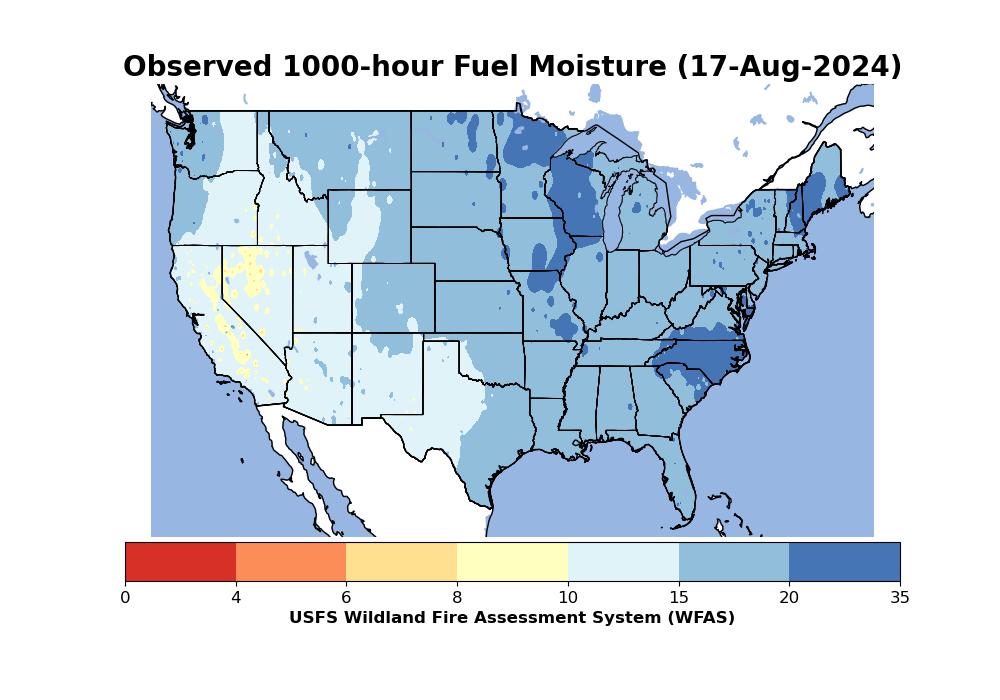 Observed 1000-hour Fuel Moisture (17-Aug-2024)

0 4 6 8 10 15 20 35

USFS Wildland Fire Assessment System (WFAS)